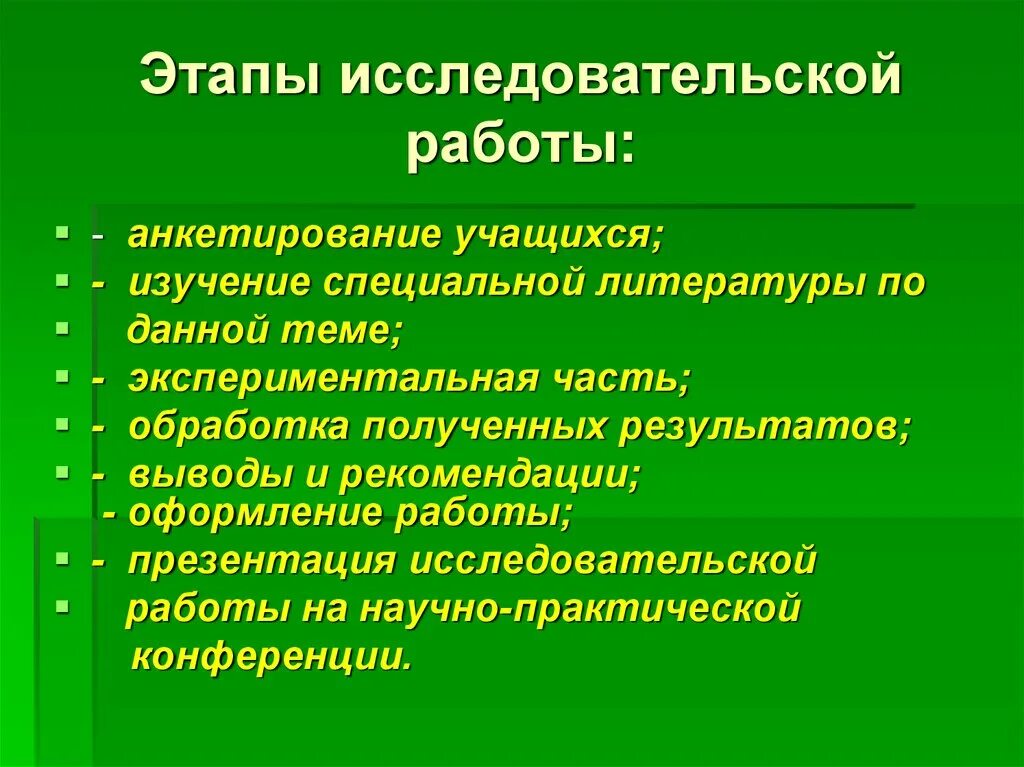 Этапы исследовательской работы:

- анкетирование учащихся;
- изучение специальной литературы по
данной теме;
- экспериментальная часть;
- обработка полученных результатов;
- выводы и рекомендации;
- оформление работы;
- презентация исследовательской
работы на научно-практической конференции.